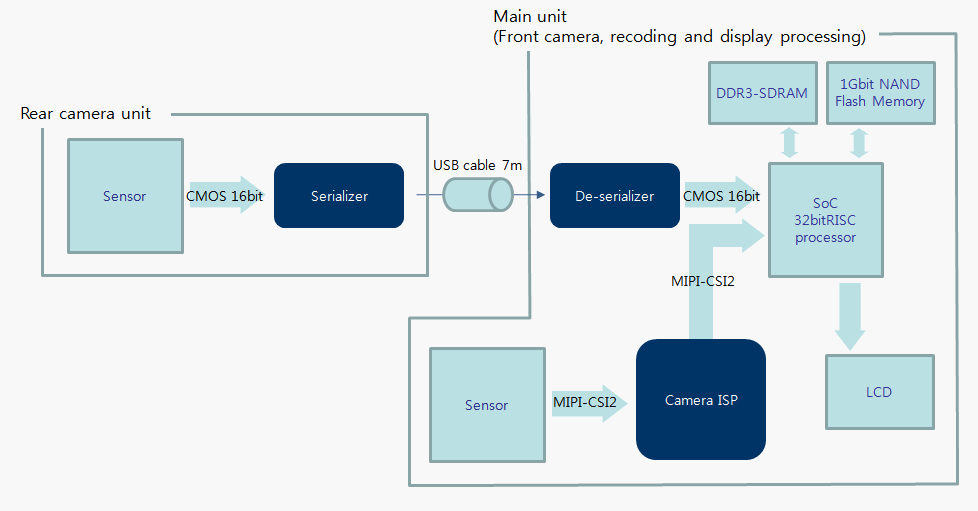 Main unit
(Front camera, recoding and display processing)

Rear camera unit

Sensor

CMOS 16bit

Serializer

USB cable 7m

De-serializer

CMOS 16bit

DDR3-SDRAM

1Gbit NAND Flash Memory

SoC 32bitRISC processor

MIPI-CSI2

Sensor

MIPI-CSI2

Camera ISP

LCD